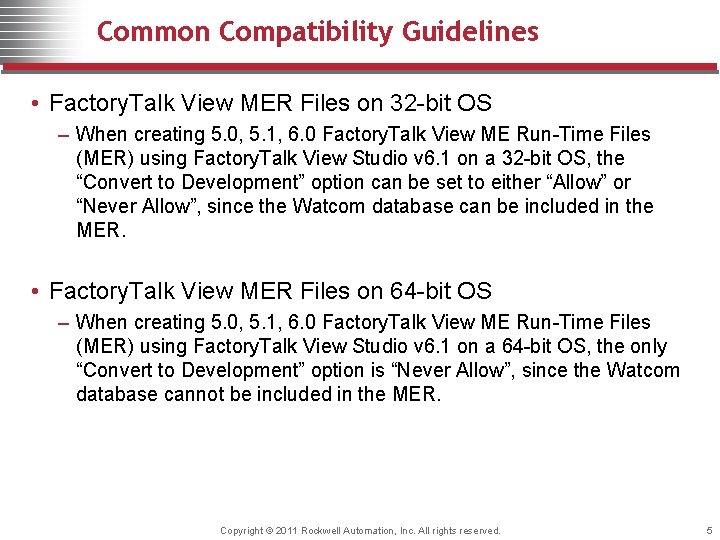 Common Compatibility Guidelines

• FactoryTalk View MER Files on 32-bit OS
– When creating 5.0, 5.1, 6.0 FactoryTalk View ME Run-Time Files (MER) using FactoryTalk View Studio v6.1 on a 32-bit OS, the “Convert to Development” option can be set to either “Allow” or “Never Allow”, since the Watcom database can be included in the MER.

• FactoryTalk View MER Files on 64-bit OS
– When creating 5.0, 5.1, 6.0 FactoryTalk View ME Run-Time Files (MER) using FactoryTalk View Studio v6.1 on a 64-bit OS, the only “Convert to Development” option is “Never Allow”, since the Watcom database cannot be included in the MER.

Copyright © 2011 Rockwell Automation, Inc. All rights reserved.

5